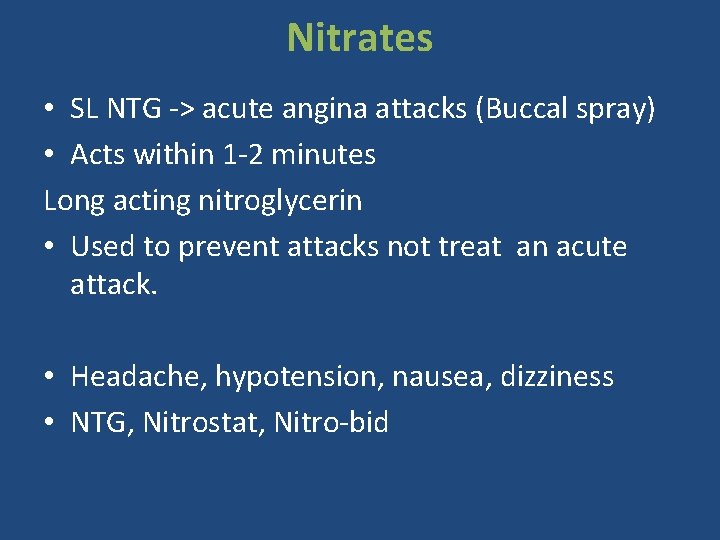 Nitrates

• SL NTG -> acute angina attacks (Buccal spray)
• Acts within 1-2 minutes

Long acting nitroglycerin

• Used to prevent attacks not treat an acute attack.

• Headache, hypotension, nausea, dizziness
• NTG, Nitrostat, Nitro-bid